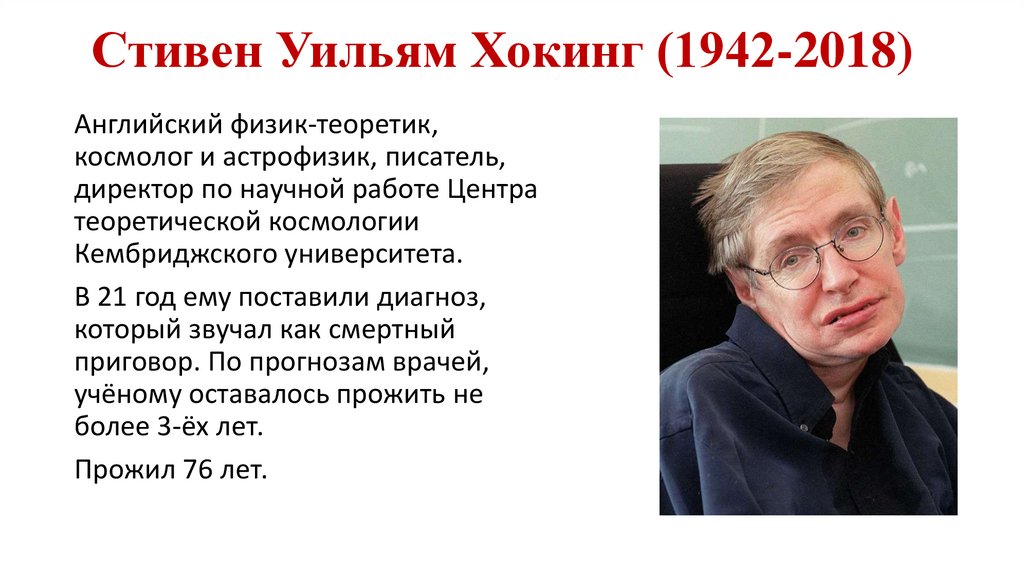 Стивен Уильям Хокинг (1942-2018)

Английский физик-теоретик, космолог и астрофизик, писатель, директор по научной работе Центра теоретической космологии Кембриджского университета.

В 21 год ему поставили диагноз, который звучал как смертный приговор. По прогнозам врачей, учёному оставалось прожить не более 3-ёх лет.

Прожил 76 лет.